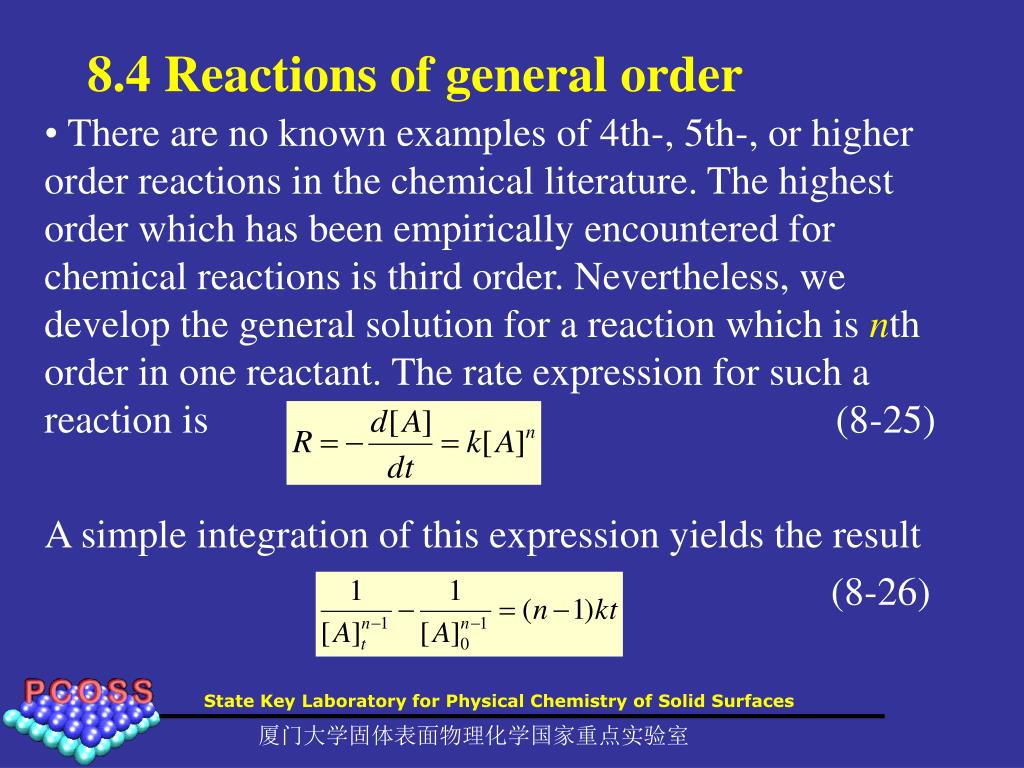 8.4 Reactions of general order

• There are no known examples of 4th-, 5th-, or higher order reactions in the chemical literature. The highest order which has been empirically encountered for chemical reactions is third order. Nevertheless, we develop the general solution for a reaction which is $n$th order in one reactant. The rate expression for such a reaction is $R = -\frac{d[A]}{dt} = k[A]^n$ (8-25)

A simple integration of this expression yields the result

$\frac{1}{[A]_t^{n-1}} - \frac{1}{[A]_0^{n-1}} = (n-1)kt$ (8-26)

PCOSS

State Key Laboratory for Physical Chemistry of Solid Surfaces

厦门大学固体表面物理化学国家重点实验室